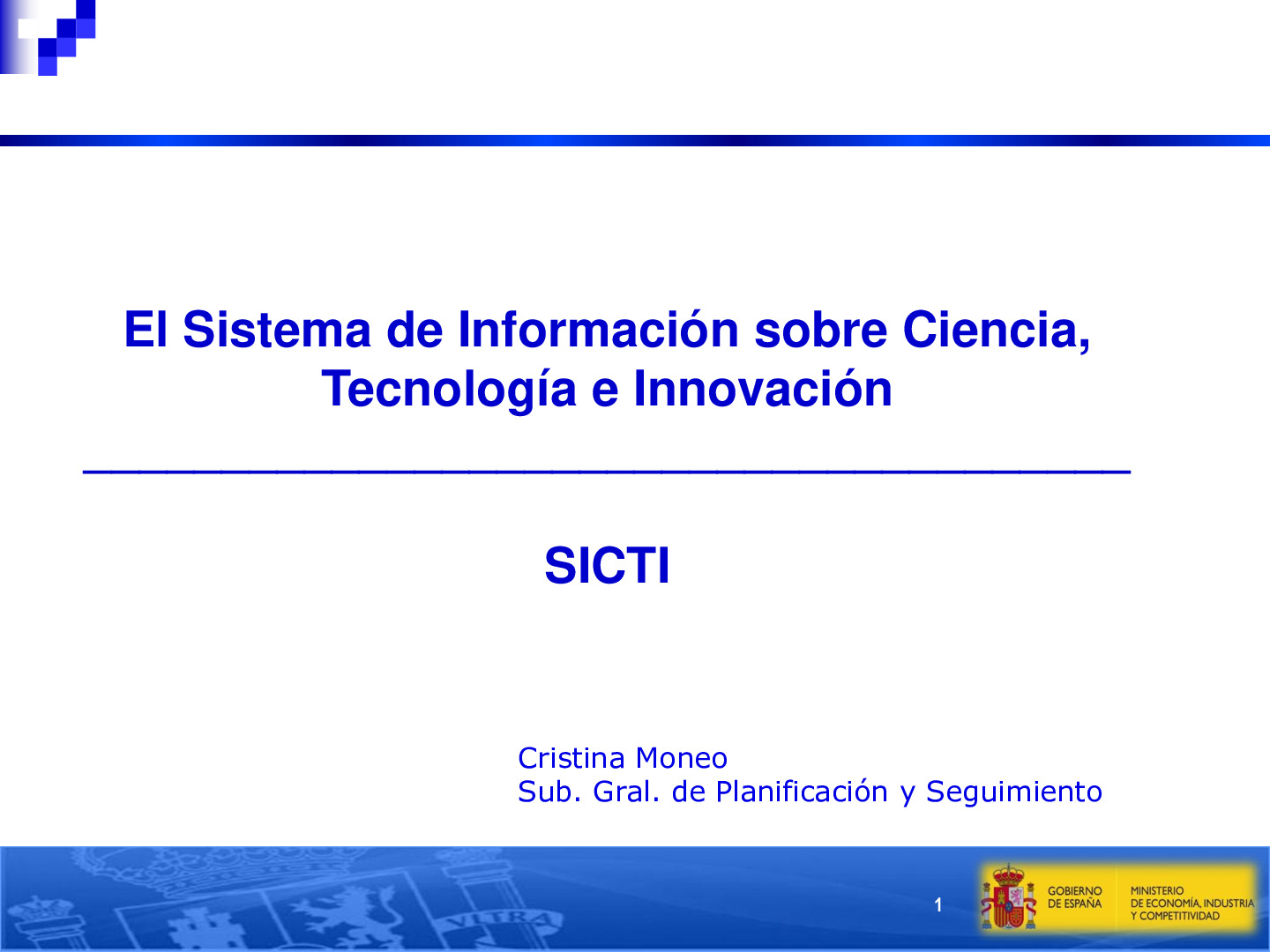 El Sistema de Información sobre Ciencia, Tecnología e Innovación

SICTI

Cristina Moneo
Sub. Gral. de Planificación y Seguimiento

1

GOBIERNO DE ESPAÑA

MINISTERIO DE ECONOMÍA, INDUSTRIA Y COMPETITIVIDAD